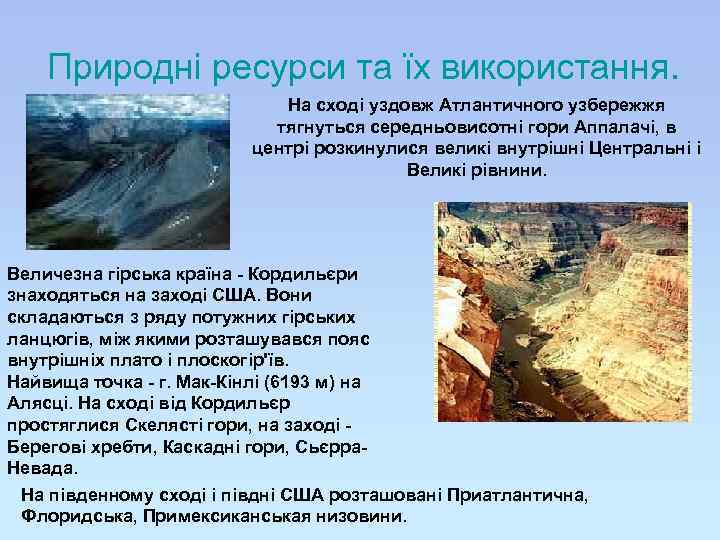 Природні ресурси та їх використання.

На сході уздовж Атлантичного узбережжя тягнуться середньовисотні гори Аппалачі, в центрі розкинулися великі внутрішні Центральні і Великі рівнини.

Величезна гірська країна - Кордильєри знаходяться на заході США. Вони складаються з ряду потужних гірських ланцюгів, між якими розташувався пояс внутрішніх плато і плоскогір'їв. Найвища точка - г. Мак-Кінлі (6193 м) на Алясці. На сході від Кордильєр простяглися Скелясті гори, на заході - Берегові хребти, Каскадні гори, Сьєрра-Невада.

На південному сході і півдні США розташовані Приатлантична, Флоридська, Примексиканська низовини.